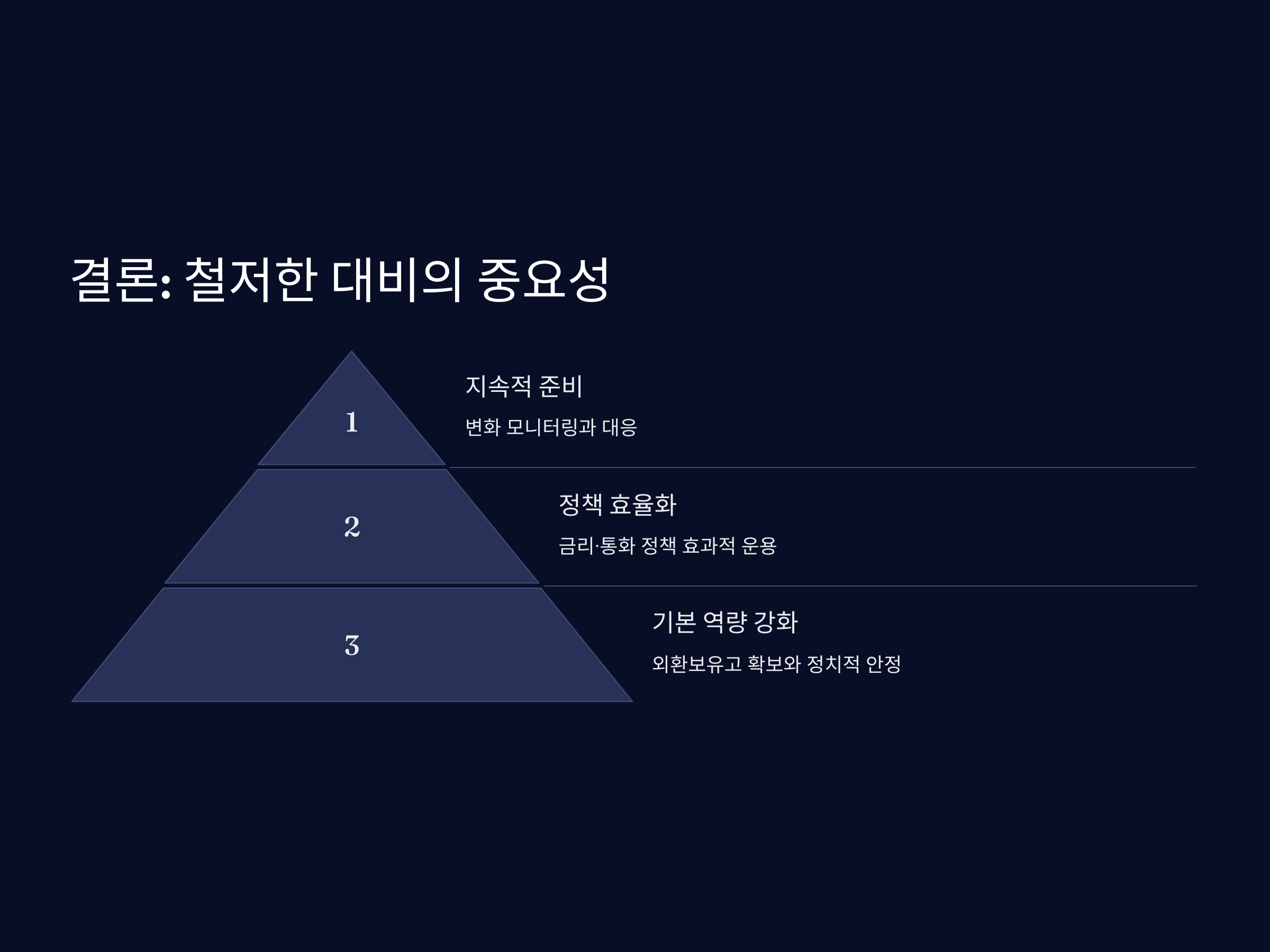 결론: 철저한 대비의 중요성

1

지속적 준비

변화 모니터링과 대응

2

정책 효율화

금리·통화 정책 효과적 운용

3

기본 역량 강화

외환보유고 확보와 정치적 안정